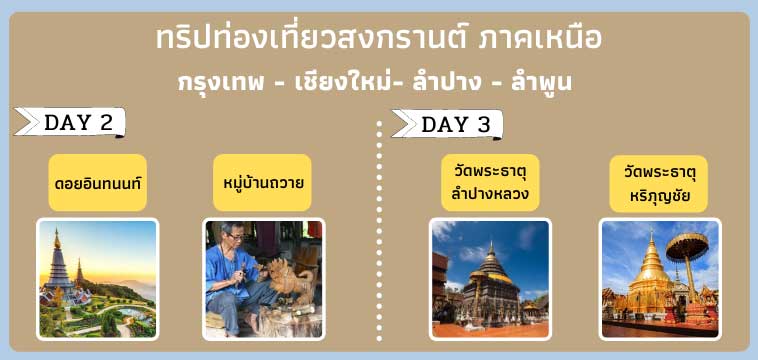 ทริปท่องเที่ยวสงกรานต์ ภาคเหนือ

กรุงเทพ - เชียงใหม่- ลำปาง - ลำพูน

DAY 2

ดอยอินทนนท์

หมู่บ้านถวาย

DAY 3

วัดพระธาตุ ลำปางหลวง

วัดพระธาตุ หริภุญชัย